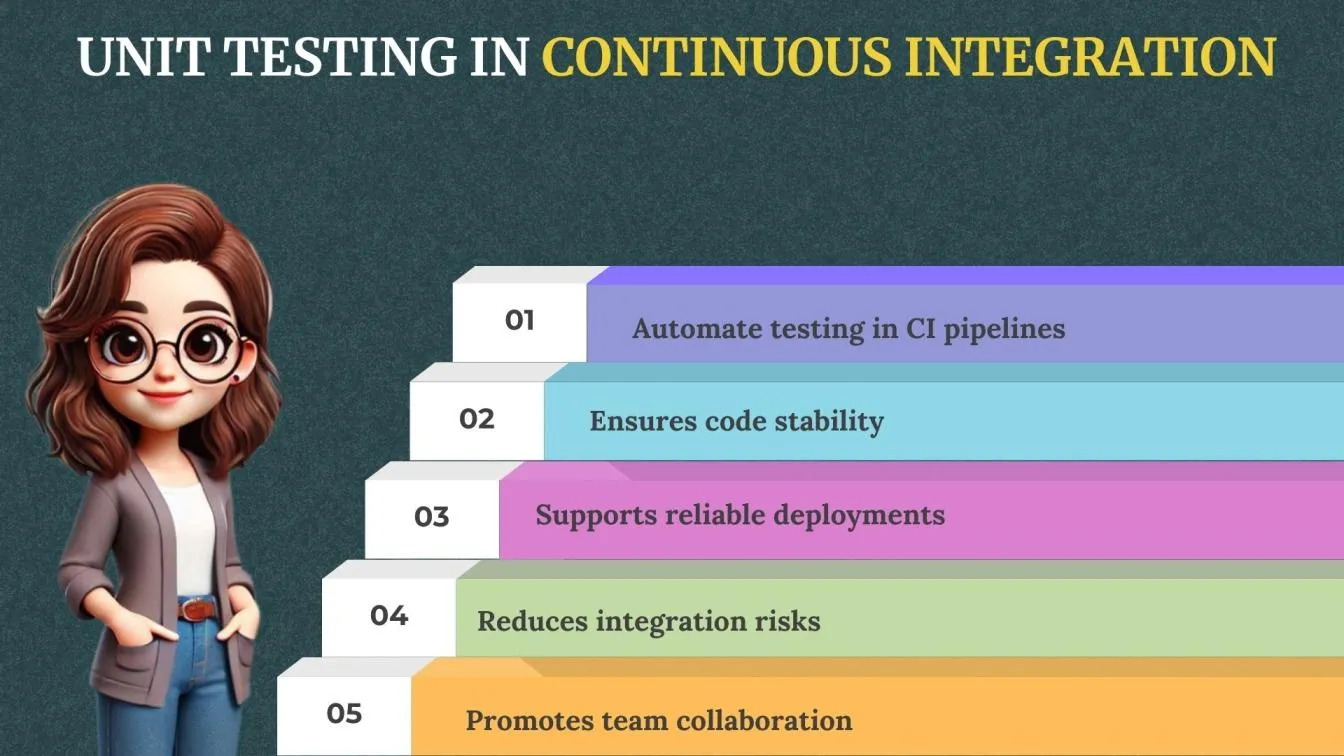 UNIT TESTING IN CONTINUOUS INTEGRATION

01 Automate testing in CI pipelines

02 Ensures code stability

03 Supports reliable deployments

04 Reduces integration risks

05 Promotes team collaboration